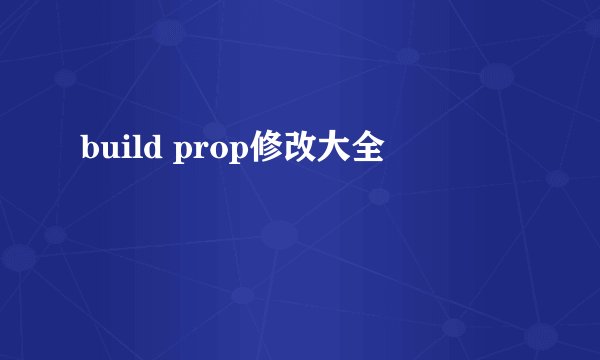 build prop修改大全